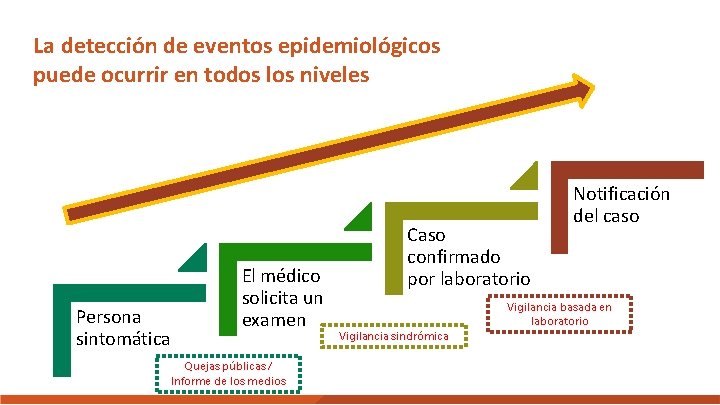 La detección de eventos epidemiológicos puede ocurrir en todos los niveles

Persona sintomática

Quejas públicas / Informe de los medios

El médico solicita un examen

Vigilancia sindrómica

Caso confirmado por laboratorio

Vigilancia basada en laboratorio

Notificación del caso